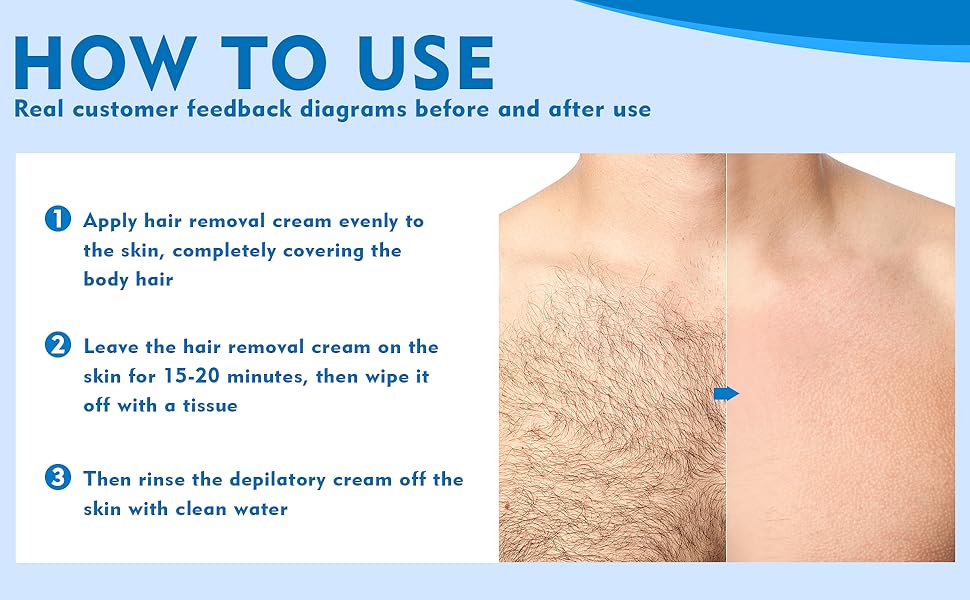 HOW TO USE

Real customer feedback diagrams before and after use

1 Apply hair removal cream evenly to the skin, completely covering the body hair

2 Leave the hair removal cream on the skin for 15-20 minutes, then wipe it off with a tissue

3 Then rinse the depilatory cream off the skin with clean water